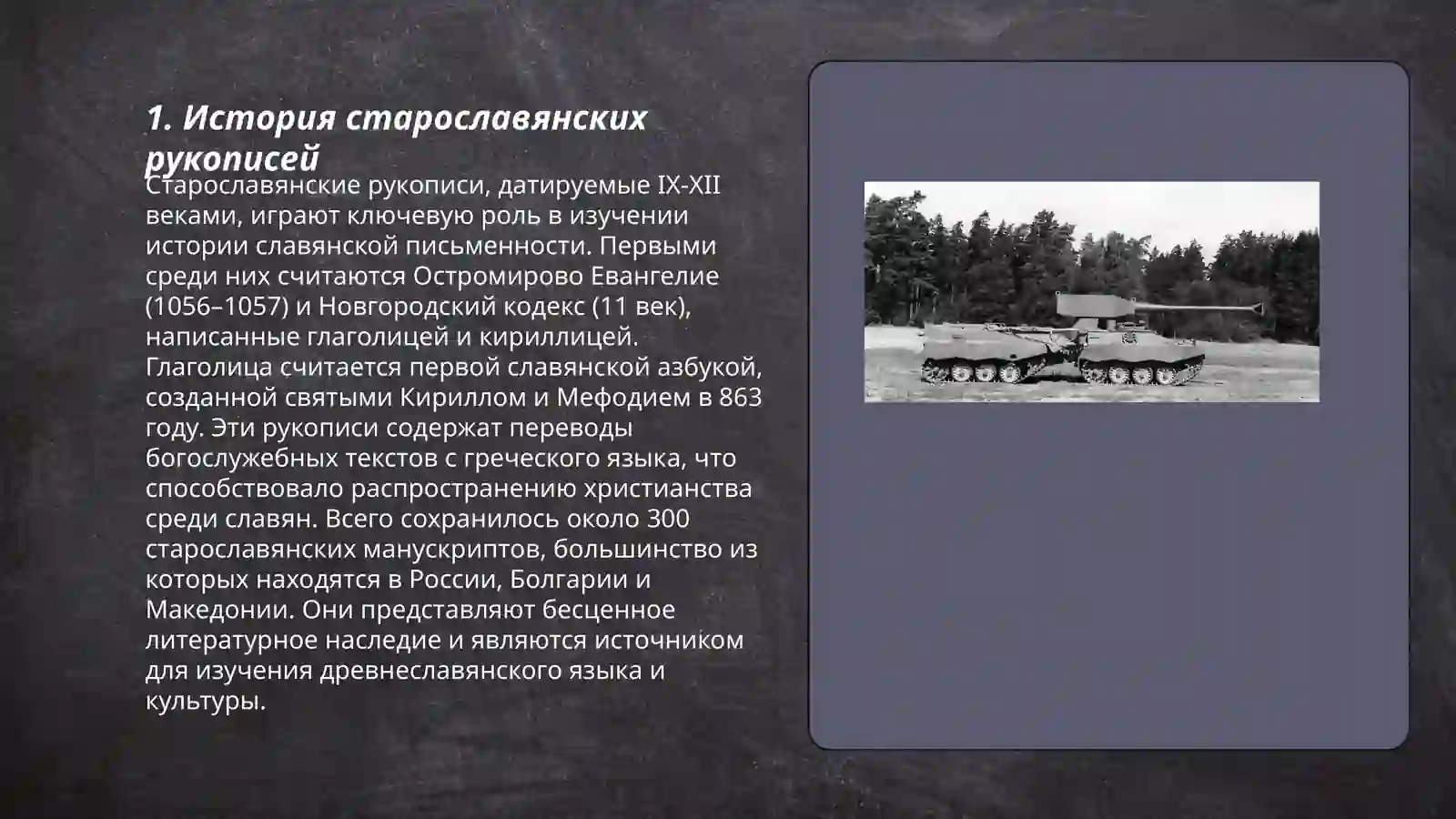 1. История старославянских рукописей

Старославянские рукописи, датируемые IX-XII веками, играют ключевую роль в изучении истории славянской письменности. Первыми среди них считаются Остромирово Евангелие (1056–1057) и Новгородский кодекс (11 век), написанные глаголицей и кириллицей. Глаголица считается первой славянской азбукой, созданной святыми Кириллом и Мефодием в 863 году. Эти рукописи содержат переводы богослужебных текстов с греческого языка, что способствовало распространению христианства среди славян. Всего сохранилось около 300 старославянских манускриптов, большинство из которых находятся в России, Болгарии и Македонии. Они представляют бесценное литературное наследие и являются источником для изучения древнеславянского языка и культуры.